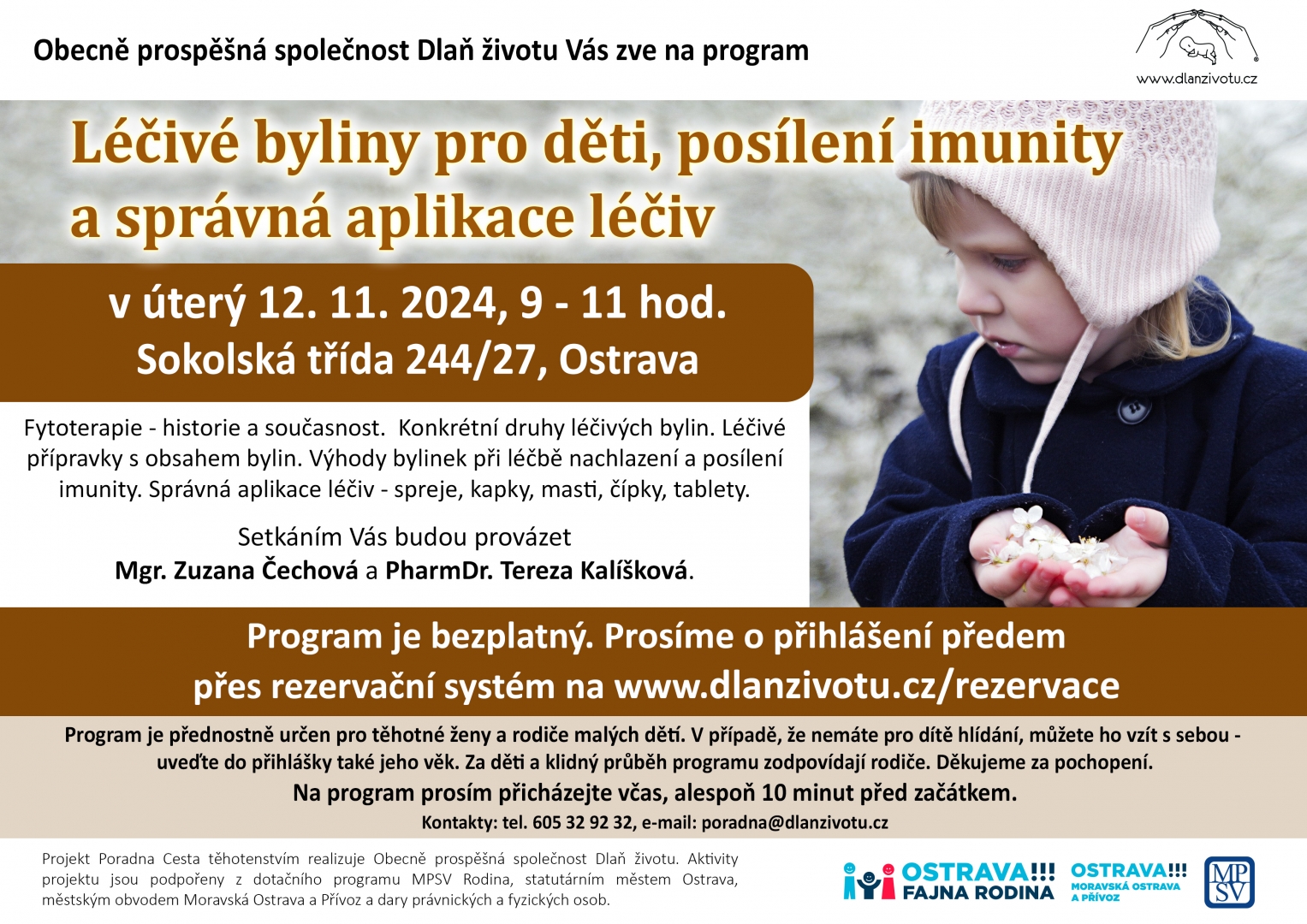 Obecně prospěšná společnost Dlaň životu Vás zve na program

www.dlanzivotu.cz

Léčivé byliny pro děti, posílení imunity a správná aplikace léčiv

v úterý 12. 11. 2024, 9 - 11 hod.
Sokolská třída 244/27, Ostrava

Fytoterapie - historie a současnost. Konkrétní druhy léčivých bylin. Léčivé přípravky s obsahem bylin. Výhody bylinek při léčbě nachlazení a posílení imunity. Správná aplikace léčiv - spreje, kapky, masti, čípky, tablety.

Setkáním Vás budou provázet
Mgr. Zuzana Čechová a PharmDr. Tereza Kalíšková.

Program je bezplatný. Prosíme o přihlášení předem přes rezervační systém na www.dlanzivotu.cz/rezervace

Program je přednostně určen pro těhotné ženy a rodiče malých dětí. V případě, že nemáte pro dítě hlídání, můžete ho vzít s sebou - uveďte do přihlášky také jeho věk. Za děti a klidný průběh programu zodpovídají rodiče. Děkujeme za pochopení.
Na program prosím přicházejte včas, alespoň 10 minut před začátkem.
Kontakty: tel. 605 32 92 32, e-mail: poradna@dlanzivotu.cz

Projekt Poradna Cesta těhotenstvím realizuje Obecně prospěšná společnost Dlaň životu. Aktivity projektu jsou podpořeny z dotačního programu MPSV Rodina, statutárním městem Ostrava, městským obvodem Moravská Ostrava a Přívoz a dary právnických a fyzických osob.

OSTRAVA!!! FAJNA RODINA

OSTRAVA!!! MORAVSKÁ OSTRAVA A PŘÍVOZ

MPSV